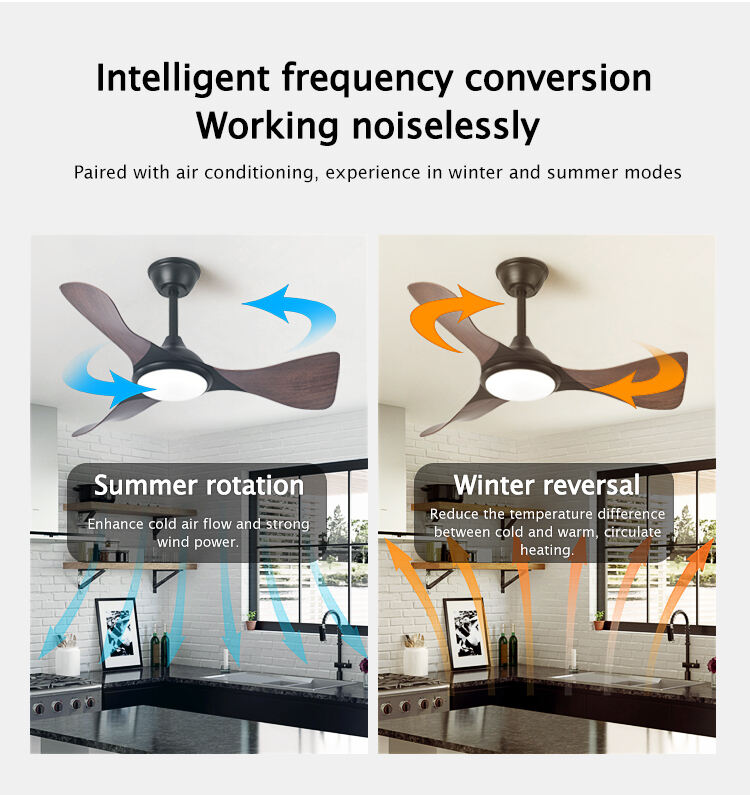 Intelligent frequency conversion
Working noiselessly

Paired with air conditioning, experience in winter and summer modes

Summer rotation

Enhance cold air flow and strong wind power.

Winter reversal

Reduce the temperature difference between cold and warm, circulate heating.